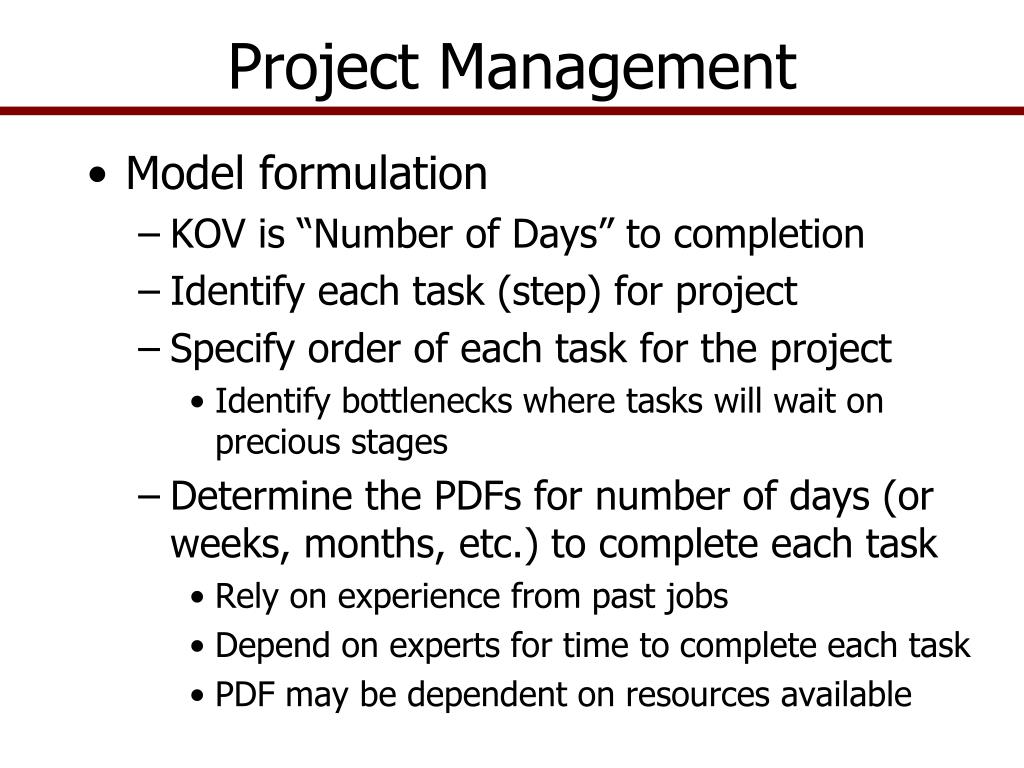 Project Management

• Model formulation
– KOV is “Number of Days” to completion
– Identify each task (step) for project
– Specify order of each task for the project
• Identify bottlenecks where tasks will wait on precious stages
– Determine the PDFs for number of days (or weeks, months, etc.) to complete each task
• Rely on experience from past jobs
• Depend on experts for time to complete each task
• PDF may be dependent on resources available